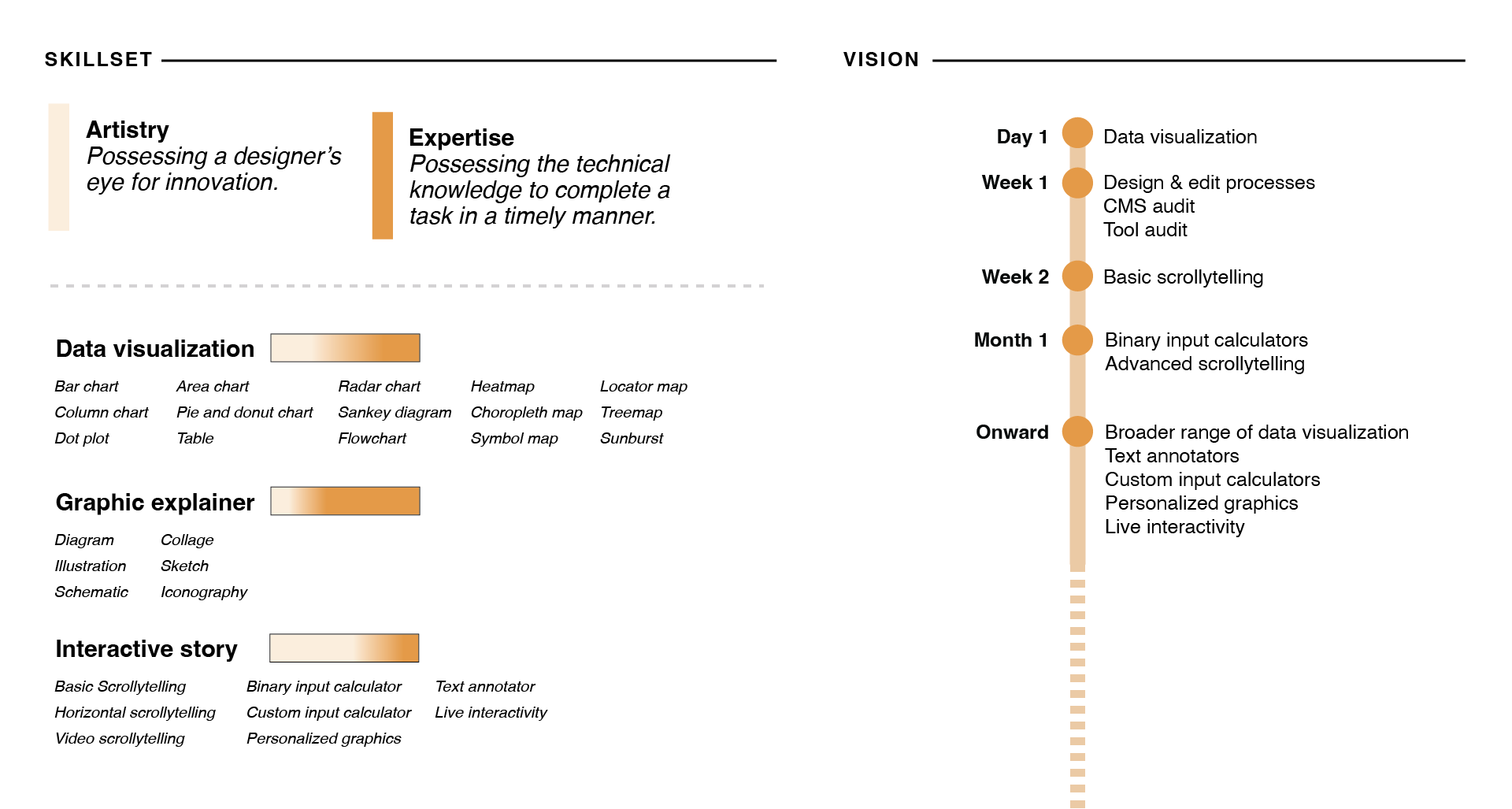 SKILLSET

Artistry
Possessing a designer's eye for innovation.

Expertise
Possessing the technical knowledge to complete a task in a timely manner.

Data visualization

Bar chart
Column chart
Dot plot

Area chart
Pie and donut chart
Table

Radar chart
Sankey diagram
Flowchart

Heatmap
Choropleth map
Symbol map

Locator map
Treemap
Sunburst

Graphic explainer

Diagram
Illustration
Schematic

Collage
Sketch
Iconography

Interactive story

Basic Scrollytelling
Horizontal scrollytelling
Video scrollytelling

Binary input calculator
Custom input calculator
Personalized graphics

Text annotator
Live interactivity

VISION

Day 1 Data visualization

Week 1 Design & edit processes
CMS audit
Tool audit

Week 2 Basic scrollytelling

Month 1 Binary input calculators
Advanced scrollytelling

Onward Broader range of data visualization
Text annotators
Custom input calculators
Personalized graphics
Live interactivity